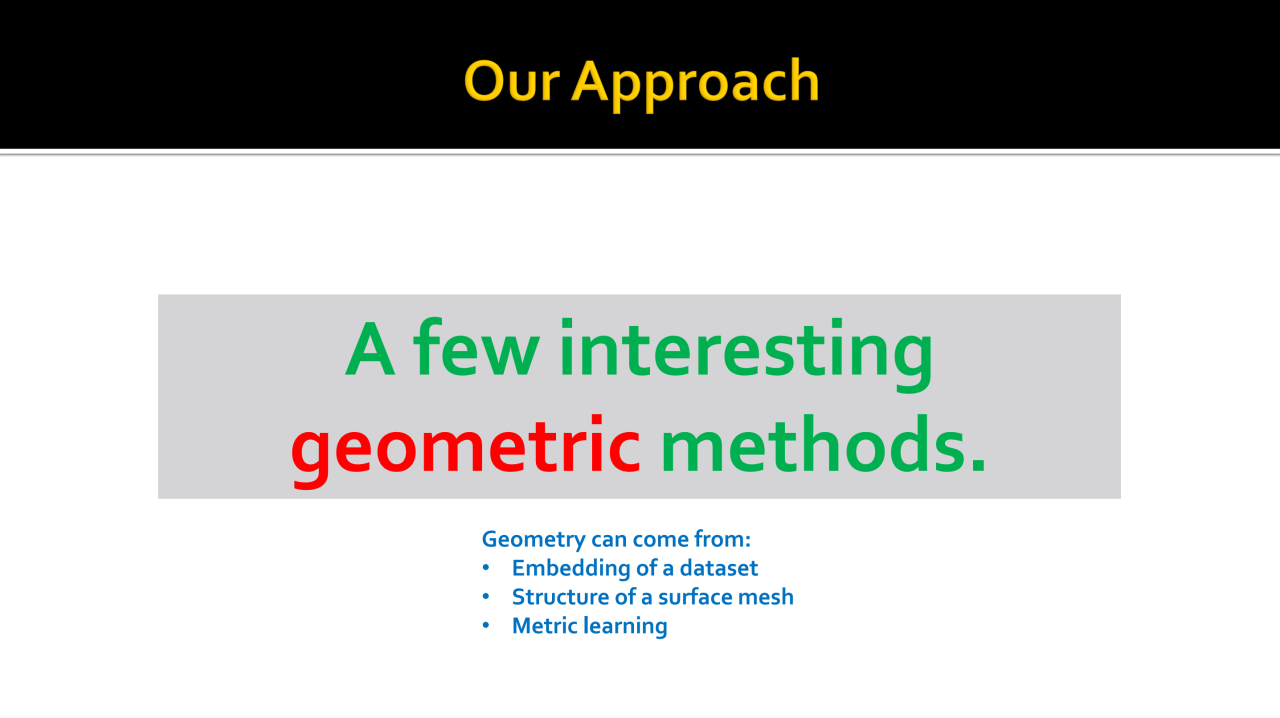 Our Approach

A few interesting geometric methods.

Geometry can come from:
• Embedding of a dataset
• Structure of a surface mesh
• Metric learning